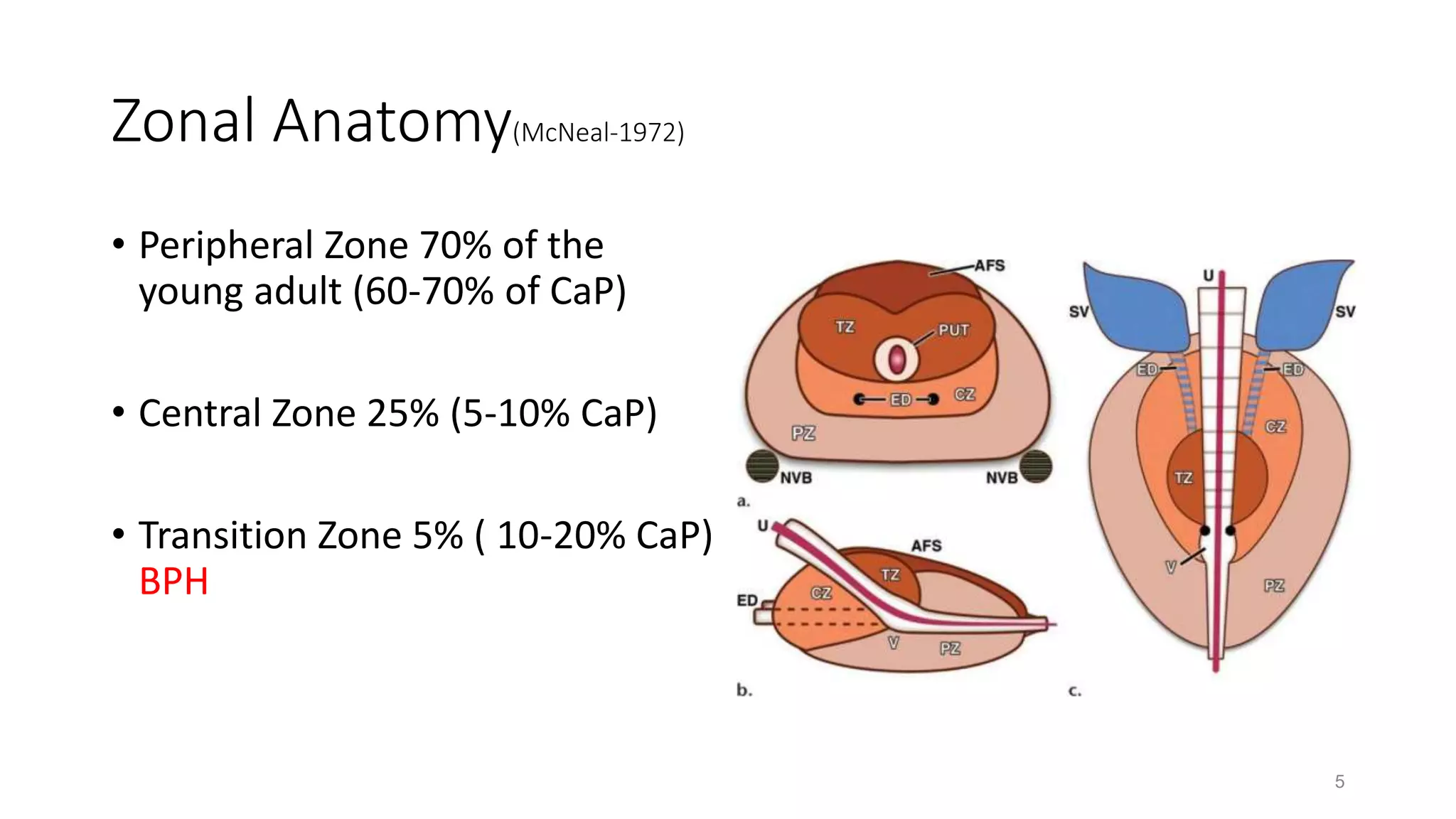 Zonal Anatomy(McNeal-1972)

• Peripheral Zone 70% of the young adult (60-70% of CaP)

• Central Zone 25% (5-10% CaP)

• Transition Zone 5% ( 10-20% CaP) BPH

AFS
TZ
PUT
ED
CZ
PZ
NVB
NVB
a.

U
AFS
TZ
CZ
ED
V
PZ
b.

U
SV
SV
ED
ED
CZ
TZ
V
PZ
c.

5